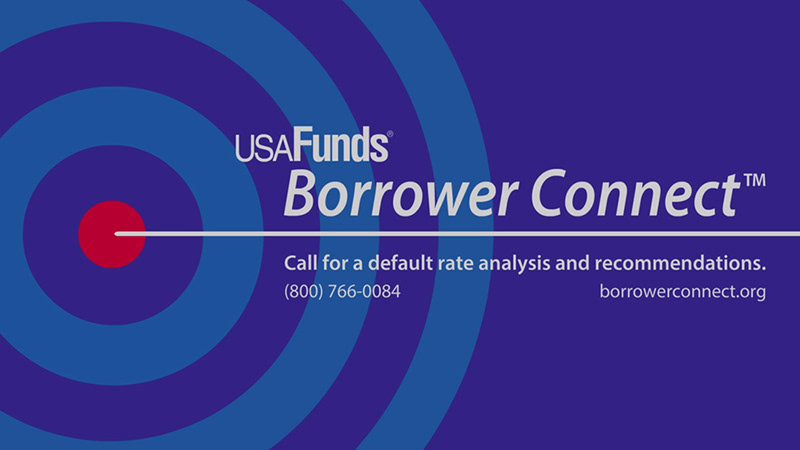 USAFunds®
Borrower Connect™

Call for a default rate analysis and recommendations.
(800) 766-0084
borrowerconnect.org